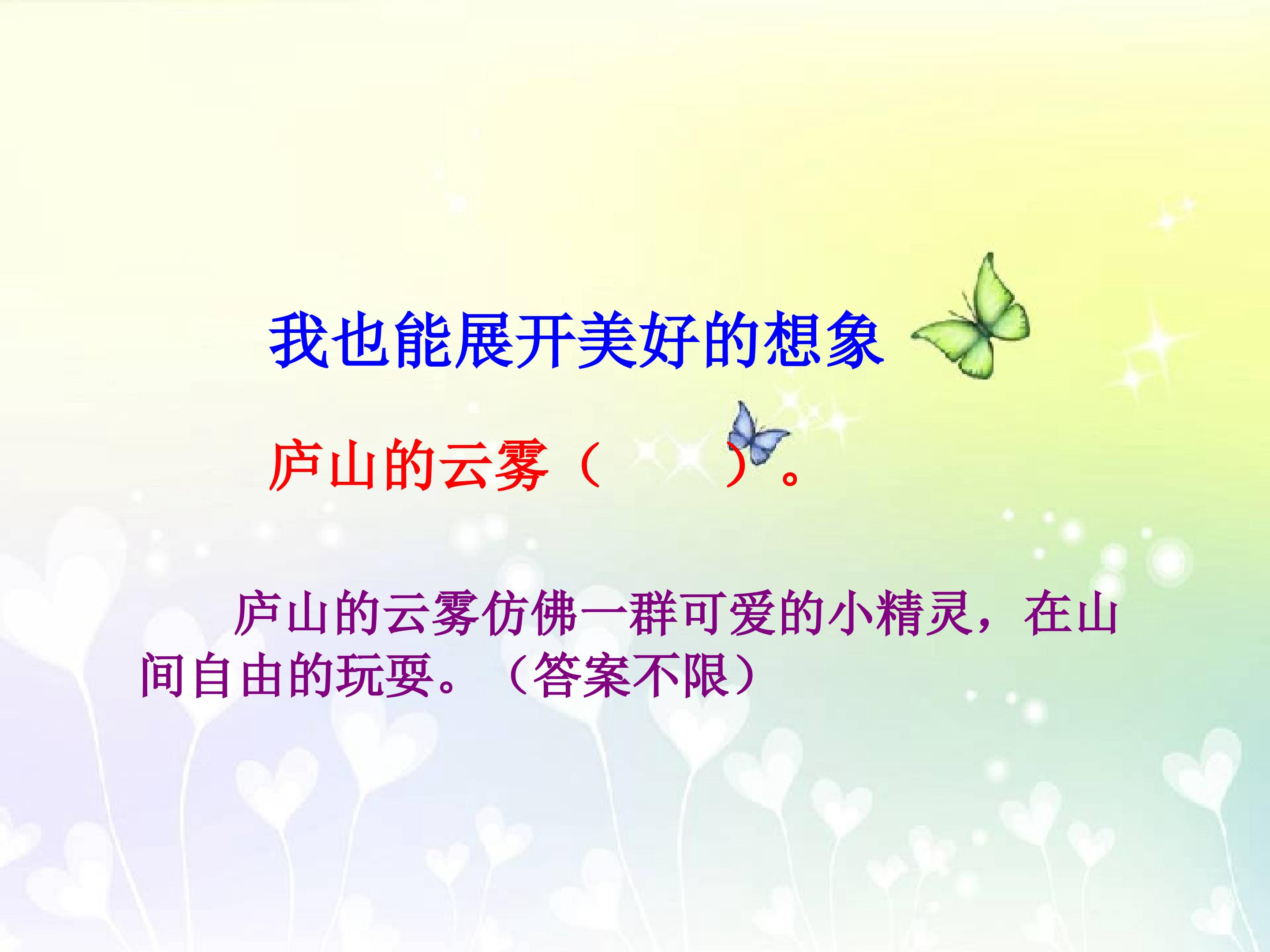 我也能展开美好的想象

庐山的云雾（　　）。

庐山的云雾仿佛一群可爱的小精灵，在山间自由的玩耍。（答案不限）